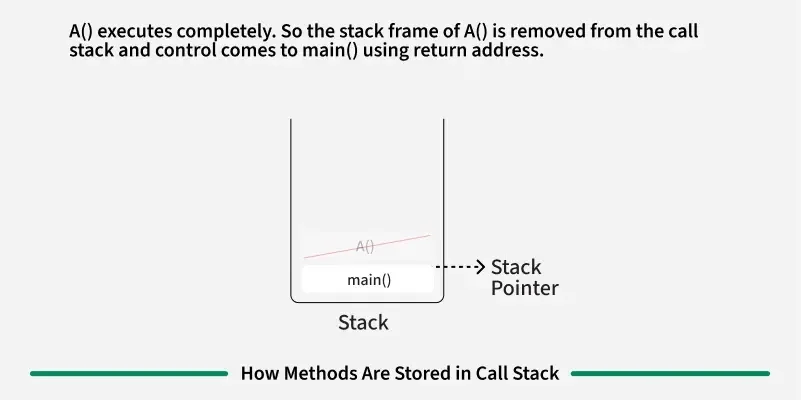 A() executes completely. So the stack frame of A() is removed from the call stack and control comes to main() using return address.

A()

main()

Stack Pointer

Stack

How Methods Are Stored in Call Stack